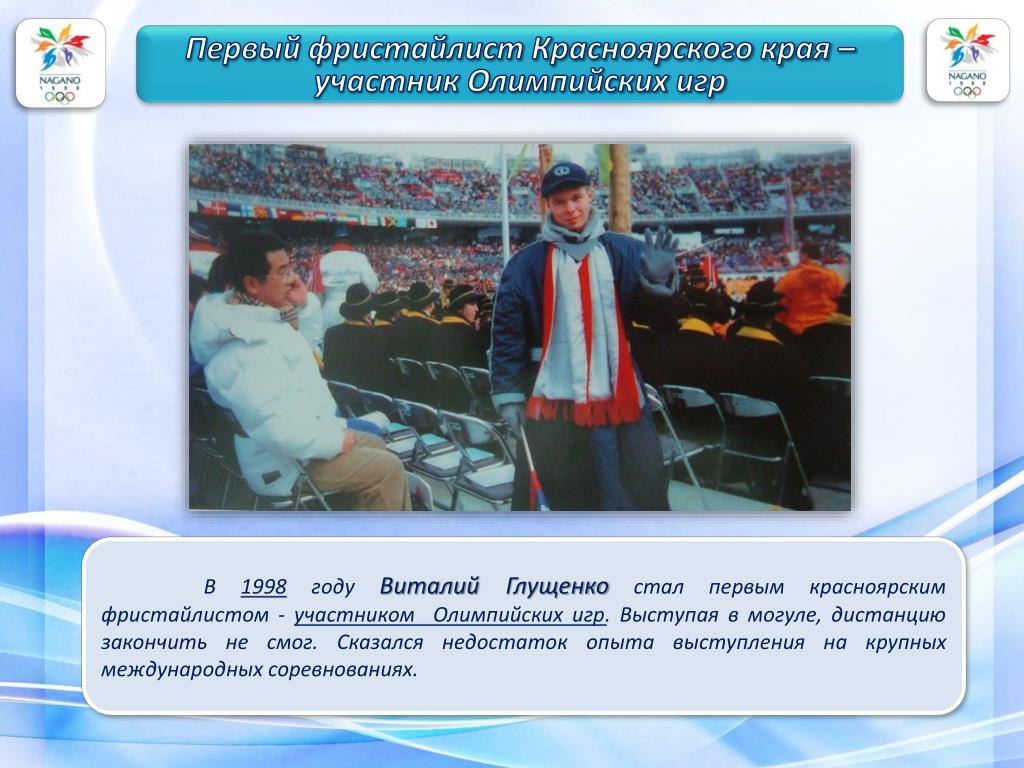 NAGANO 1998

Первый фристайлист Красноярского края – участник Олимпийских игр

NAGANO 1998

В 1998 году Виталий Глущенко стал первым красноярским фристайлистом - участником Олимпийских игр. Выступая в могуле, дистанцию закончить не смог. Сказался недостаток опыта выступления на крупных международных соревнованиях.